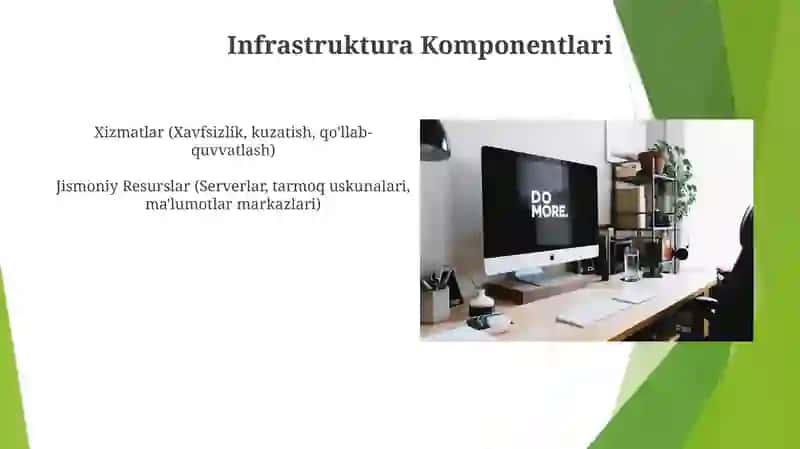 Infrastruktura Komponentlari

Xizmatlar (Xavfsizlik, kuzatish, qo'llab-quvvatlash)

Jismoniy Resurslar (Serverlar, tarmoq uskunalari, ma'lumotlar markazlari)

DO MORE.